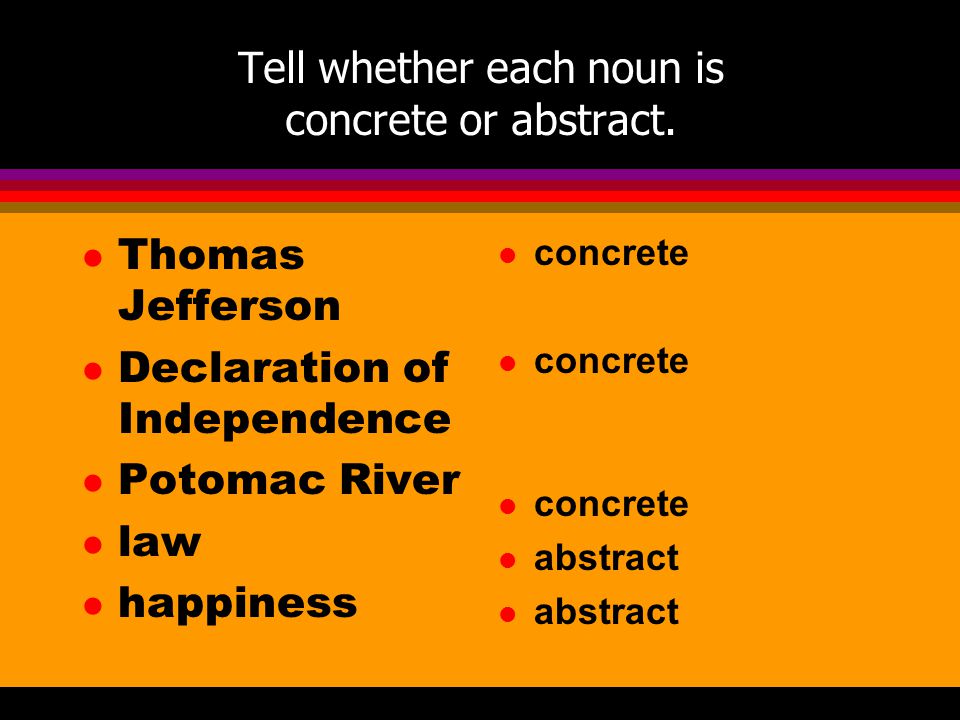 Tell whether each noun is concrete or abstract.

- Thomas Jefferson
- Declaration of Independence
- Potomac River
- law
- happiness

- concrete
- concrete
- concrete
- abstract
- abstract